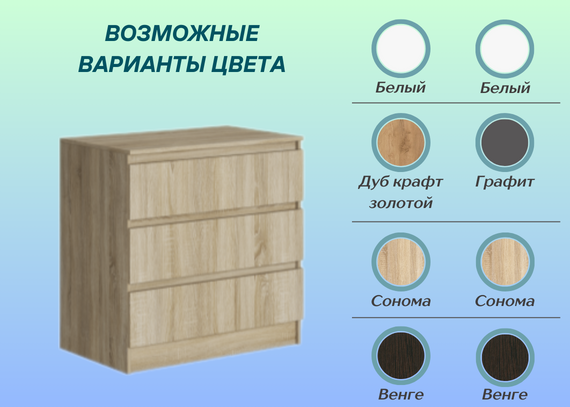 ВОЗМОЖНЫЕ ВАРИАНТЫ ЦВЕТА

Белый
Белый

Дуб крафт золотой
Графит

Сонома
Сонома

Венге
Венге